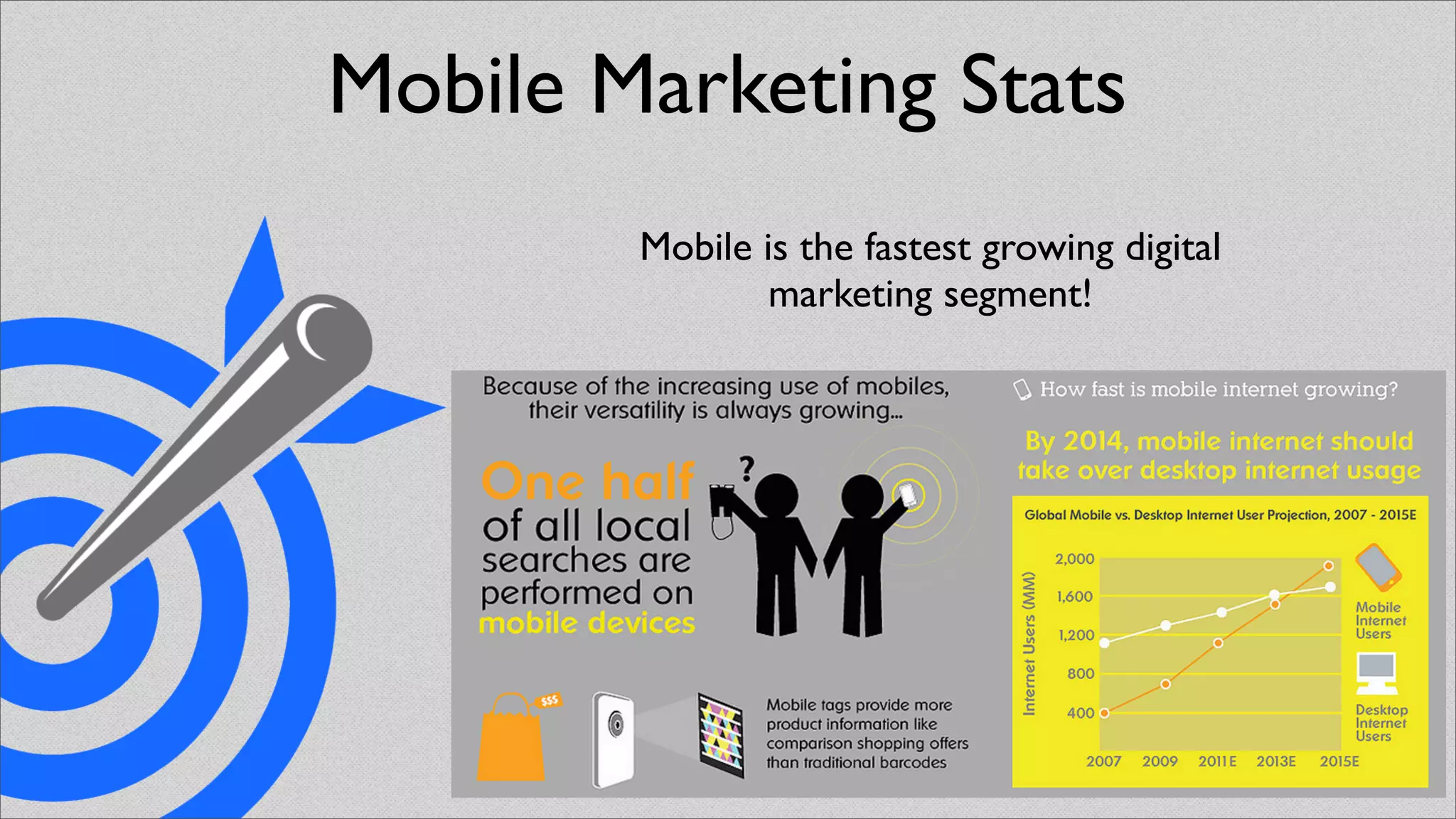 Mobile Marketing Stats

Mobile is the fastest growing digital marketing segment!

Because of the increasing use of mobiles, their versatility is always growing...

One half of all local searches are performed on mobile devices

?

$$$

Mobile tags provide more product information like comparison shopping offers than traditional barcodes

How fast is mobile internet growing?

By 2014, mobile internet should take over desktop internet usage

Global Mobile vs. Desktop Internet User Projection, 2007 - 2015E

Internet Users (MM)

2,000
1,600
1,200
800
400

2007 2009 2011E 2013E 2015E

Mobile Internet Users

Desktop Internet Users